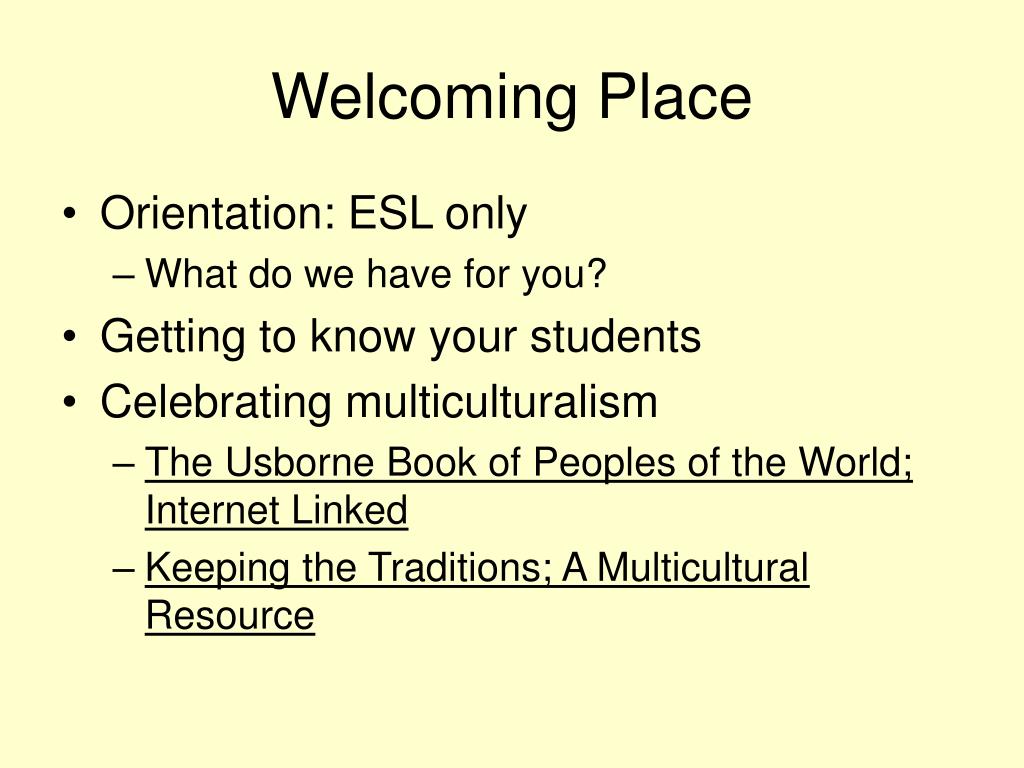 Welcoming Place

• Orientation: ESL only
– What do we have for you?
• Getting to know your students
• Celebrating multiculturalism
– The Usborne Book of Peoples of the World; Internet Linked
– Keeping the Traditions; A Multicultural Resource